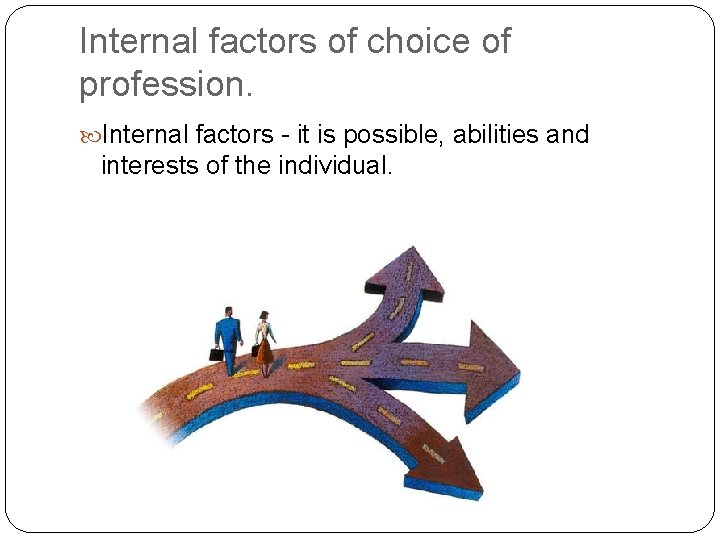 Internal factors of choice of profession.

Internal factors - it is possible, abilities and interests of the individual.